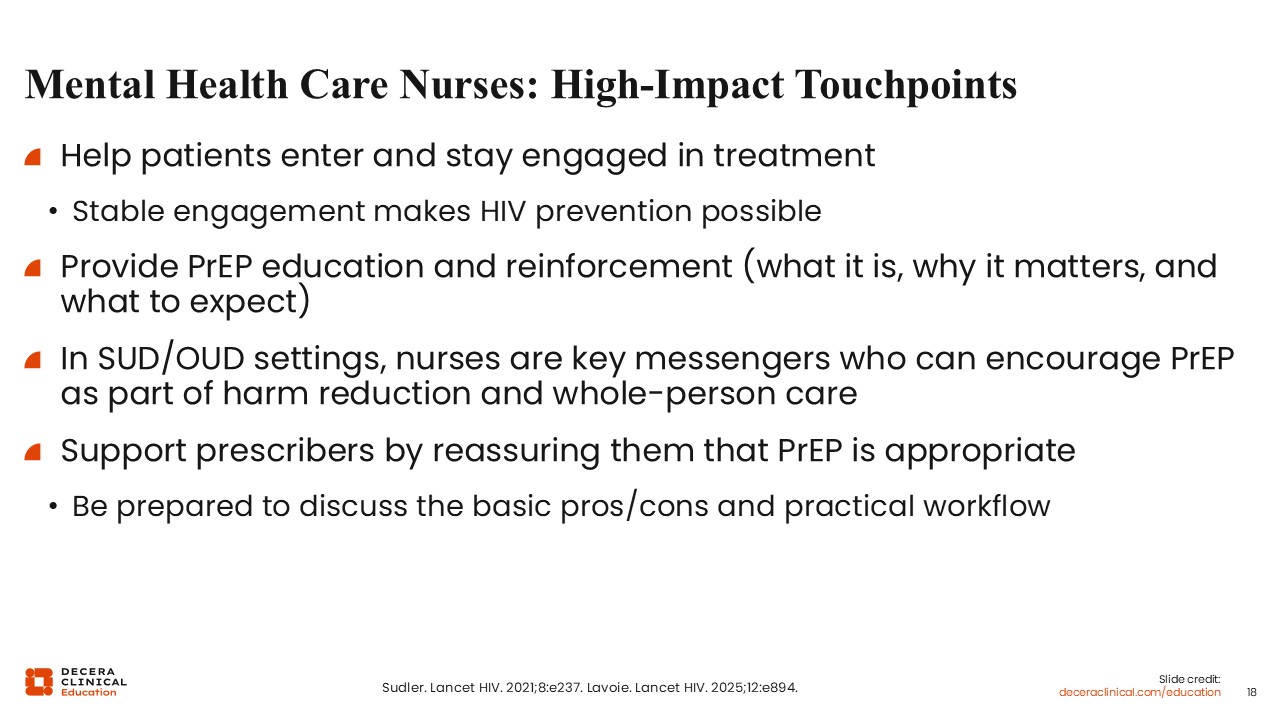 Mental Health Care Nurses: High-Impact Touchpoints

Help patients enter and stay engaged in treatment

• Stable engagement makes HIV prevention possible

Provide PrEP education and reinforcement (what it is, why it matters, and what to expect)

In SUD/OUD settings, nurses are key messengers who can encourage PrEP as part of harm reduction and whole-person care

Support prescribers by reassuring them that PrEP is appropriate

• Be prepared to discuss the basic pros/cons and practical workflow

DECERA CLINICAL Education

Sudler. Lancet HIV. 2021;8:e237. Lavoie. Lancet HIV. 2025;12:e894.

Slide credit:
deceraclinical.com/education

18